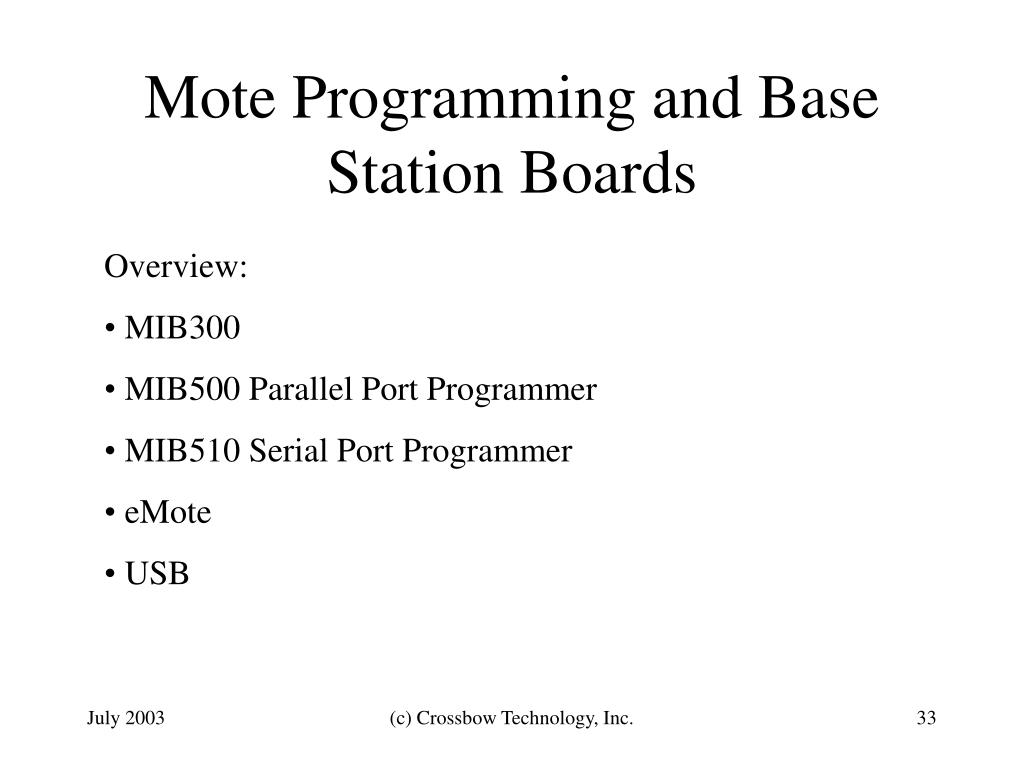 Mote Programming and Base Station Boards

Overview:

• MIB300

• MIB500 Parallel Port Programmer

• MIB510 Serial Port Programmer

• eMote

• USB

July 2003

(c) Crossbow Technology, Inc.

33